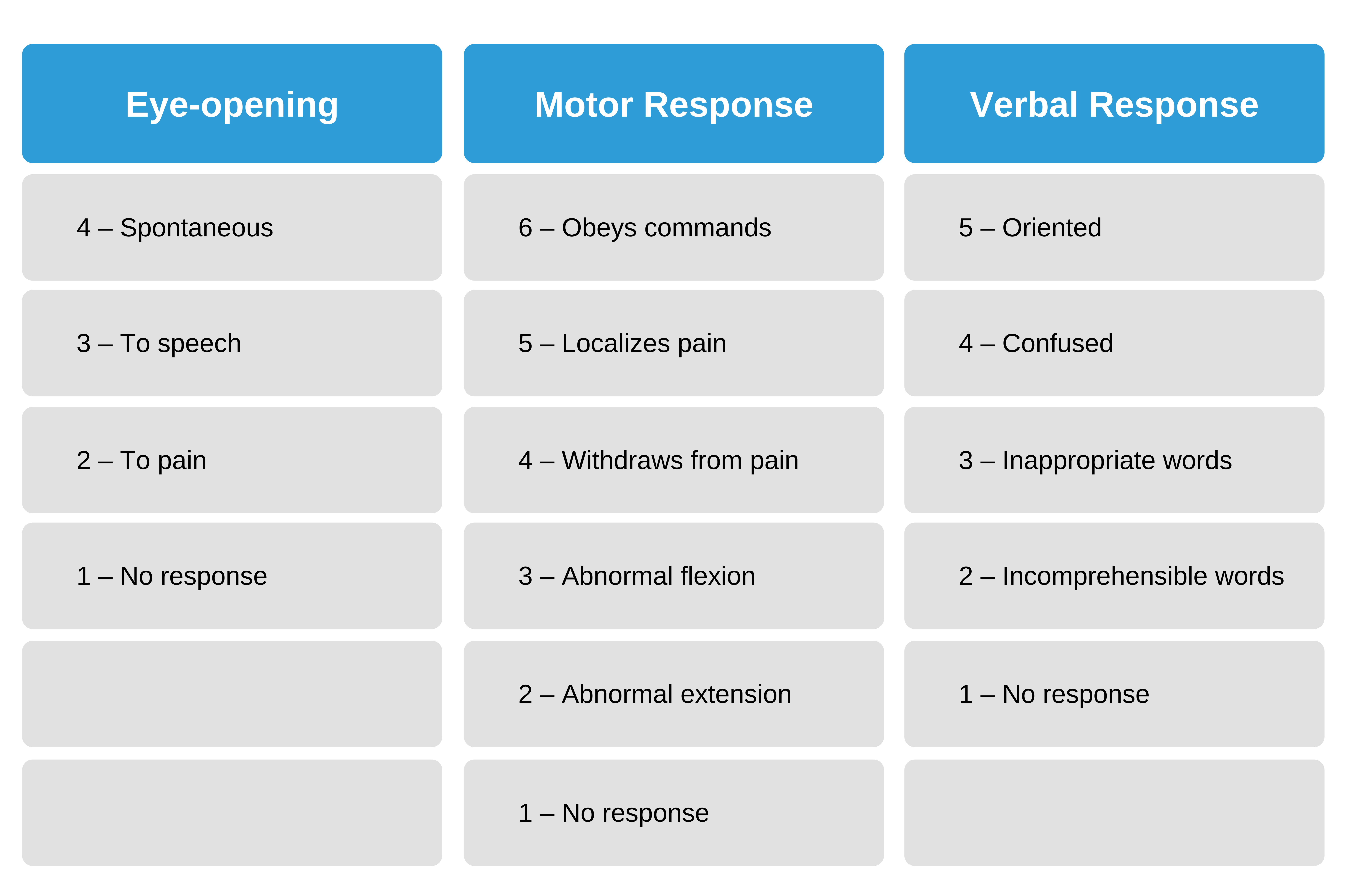 | Eye-opening | Motor Response | Verbal Response |
|---|---|---|
| 4 – Spontaneous | 6 – Obeys commands | 5 – Oriented |
| 3 – To speech | 5 – Localizes pain | 4 – Confused |
| 2 – To pain | 4 – Withdraws from pain | 3 – Inappropriate words |
| 1 – No response | 3 – Abnormal flexion | 2 – Incomprehensible words |
| | 2 – Abnormal extension | 1 – No response |
| | 1 – No response | |